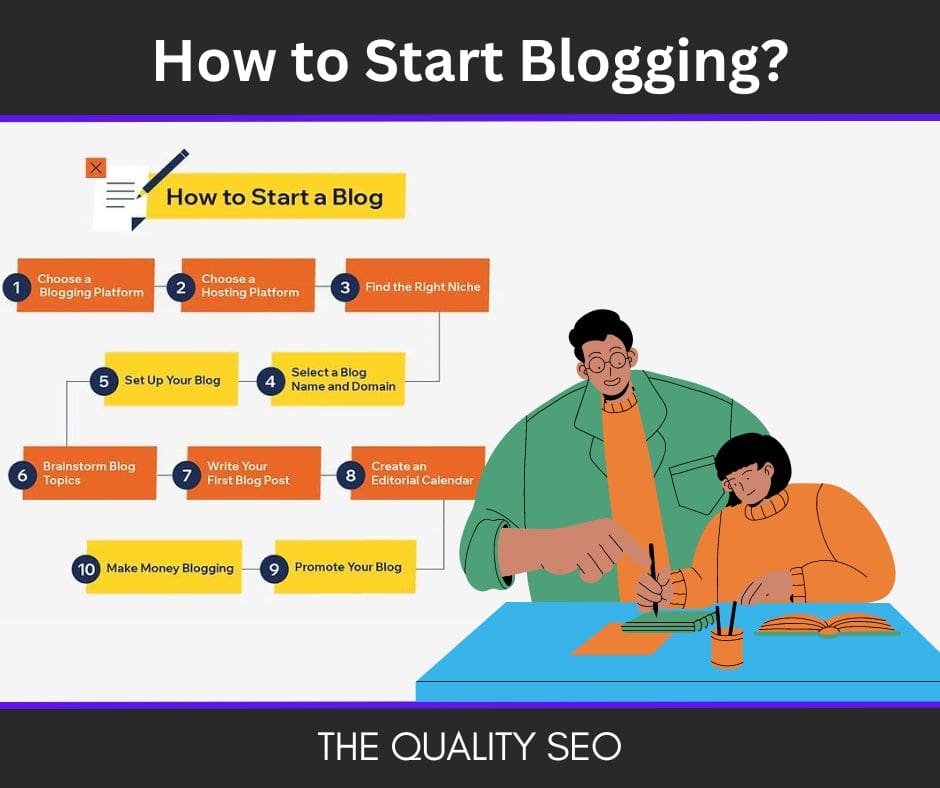 How to Start Blogging?

How to Start a Blog

1 Choose a Blogging Platform

2 Choose a Hosting Platform

3 Find the Right Niche

4 Select a Blog Name and Domain

5 Set Up Your Blog

6 Brainstorm Blog Topics

7 Write Your First Blog Post

8 Create an Editorial Calendar

9 Promote Your Blog

10 Make Money Blogging

THE QUALITY SEO